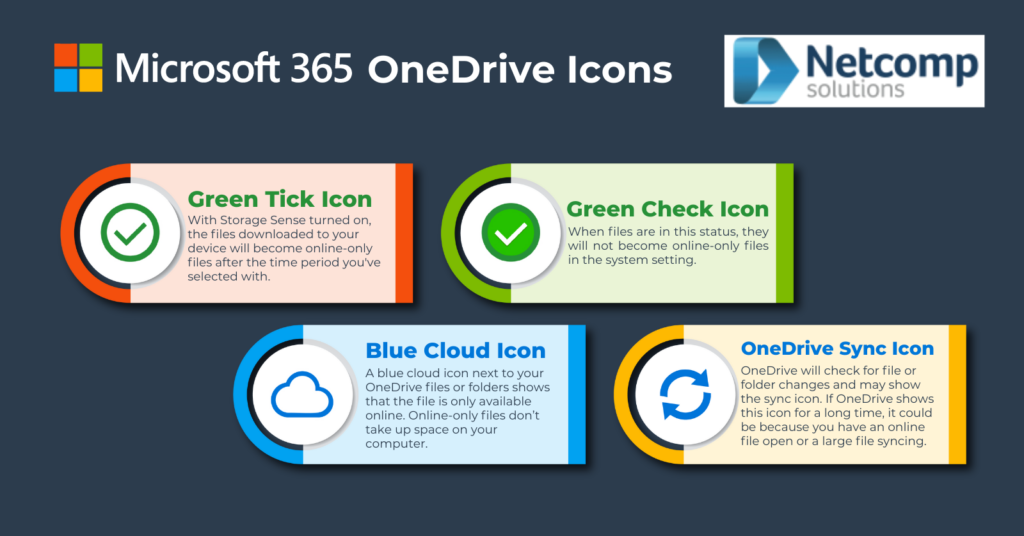 Microsoft 365 OneDrive Icons

Netcomp solutions

Green Tick Icon
With Storage Sense turned on, the files downloaded to your device will become online-only files after the time period you've selected with.

Green Check Icon
When files are in this status, they will not become online-only files in the system setting.

Blue Cloud Icon
A blue cloud icon next to your OneDrive files or folders shows that the file is only available online. Online-only files don't take up space on your computer.

OneDrive Sync Icon
OneDrive will check for file or folder changes and may show the sync icon. If OneDrive shows this icon for a long time, it could be because you have an online file open or a large file syncing.